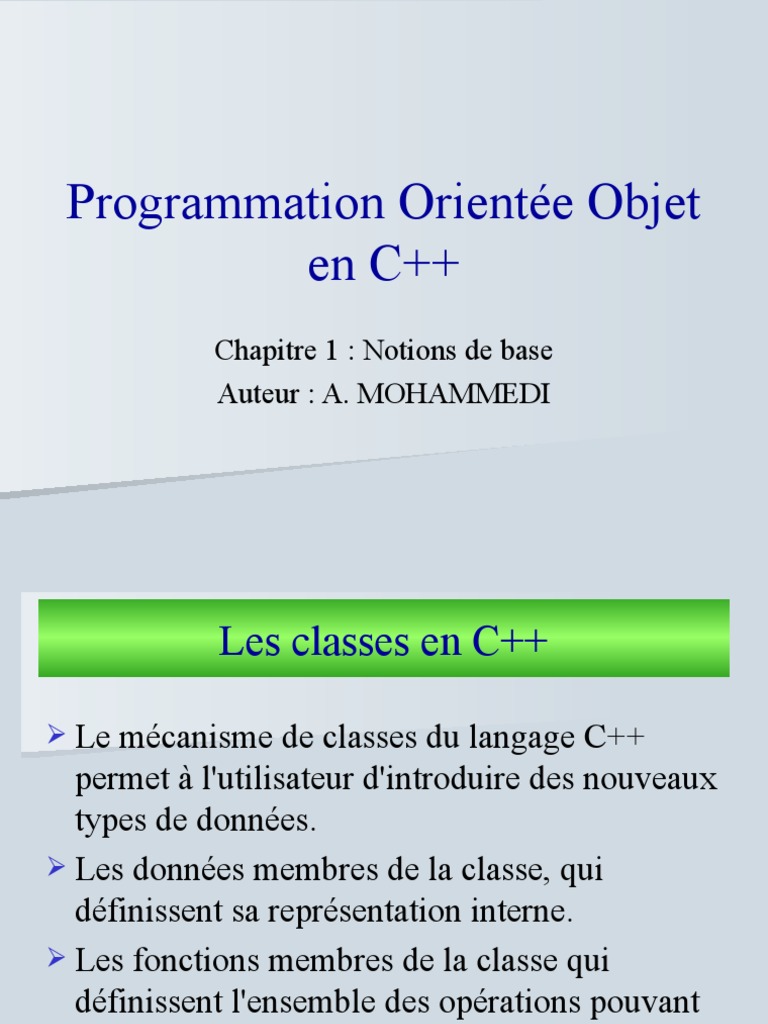 Programmation Orientée Objet en C++

Chapitre 1 : Notions de base

Auteur : A. MOHAMMEDI

Les classes en C++

➢ Le mécanisme de classes du langage C++ permet à l'utilisateur d'introduire des nouveaux types de données.

➢ Les données membres de la classe, qui définissent sa représentation interne.

➢ Les fonctions membres de la classe qui définissent l'ensemble des opérations pouvant